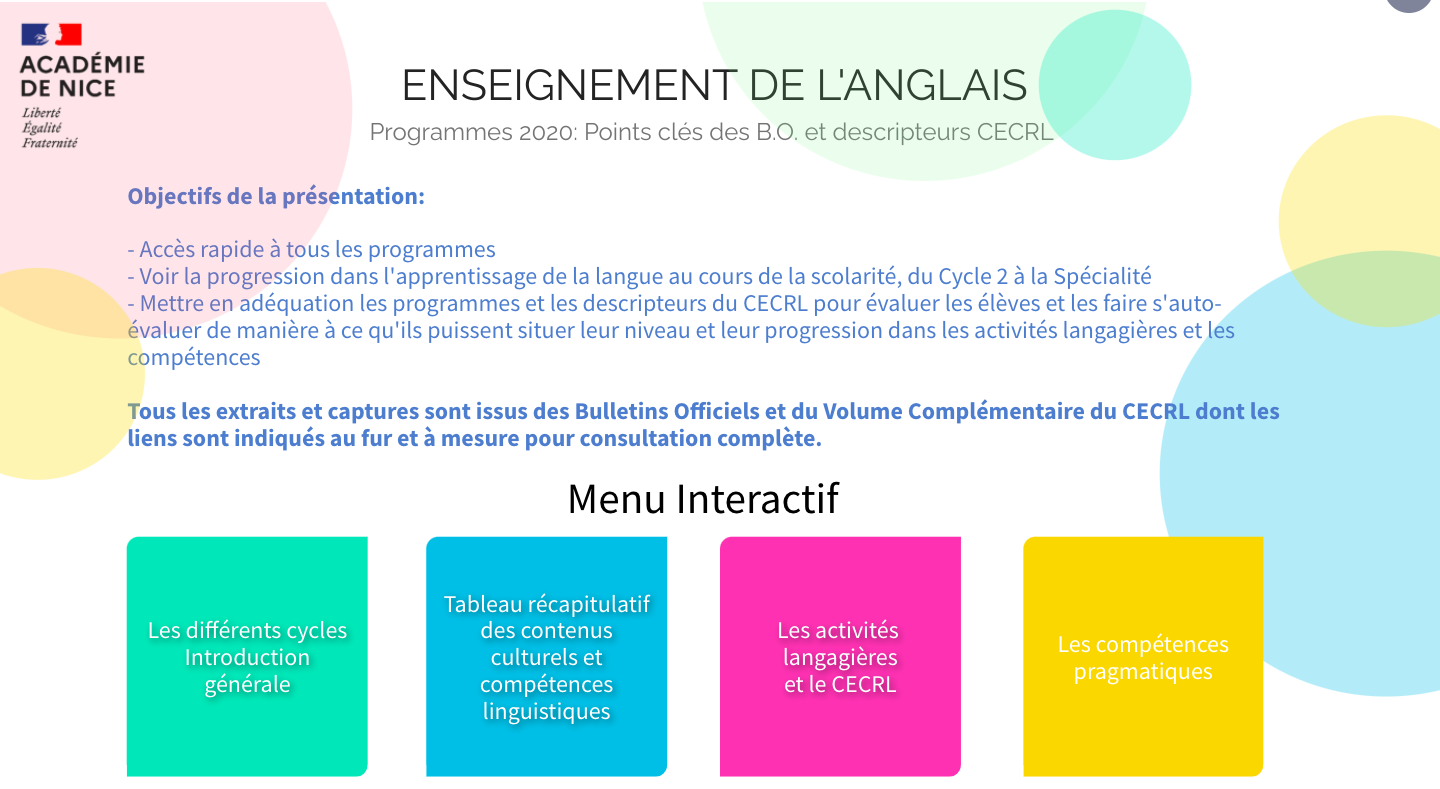 ACADÉMIE DE NICE
Liberté
Égalité
Fraternité

ENSEIGNEMENT DE L'ANGLAIS

Programmes 2020: Points clés des B.O. et descripteurs CECRL

Objectifs de la présentation:

- Accès rapide à tous les programmes
- Voir la progression dans l'apprentissage de la langue au cours de la scolarité, du Cycle 2 à la Spécialité
- Mettre en adéquation les programmes et les descripteurs du CECRL pour évaluer les élèves et les faire s'auto-évaluer de manière à ce qu'ils puissent situer leur niveau et leur progression dans les activités langagières et les compétences

Tous les extraits et captures sont issus des Bulletins Officiels et du Volume Complémentaire du CECRL dont les liens sont indiqués au fur et à mesure pour consultation complète.

Menu Interactif

Les différents cycles
Introduction générale

Tableau récapitulatif des contenus culturels et compétences linguistiques

Les activités langagières et le CECRL

Les compétences pragmatiques